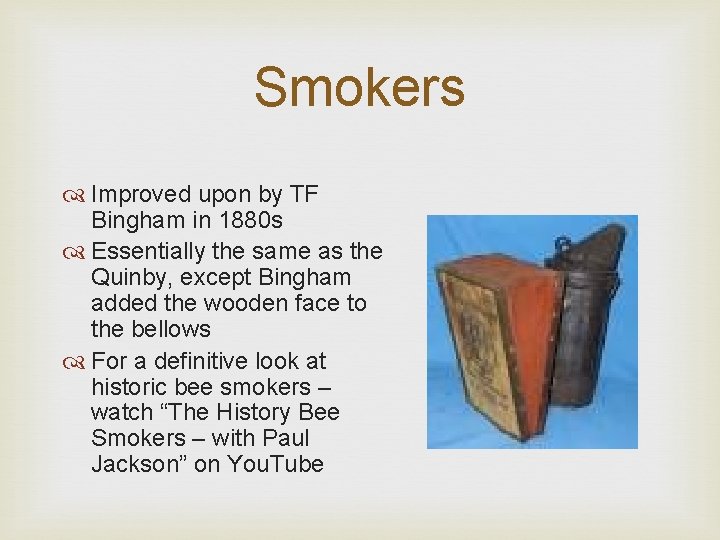 Smokers

Improved upon by TF Bingham in 1880s

Essentially the same as the Quinby, except Bingham added the wooden face to the bellows

For a definitive look at historic bee smokers – watch “The History Bee Smokers – with Paul Jackson” on YouTube